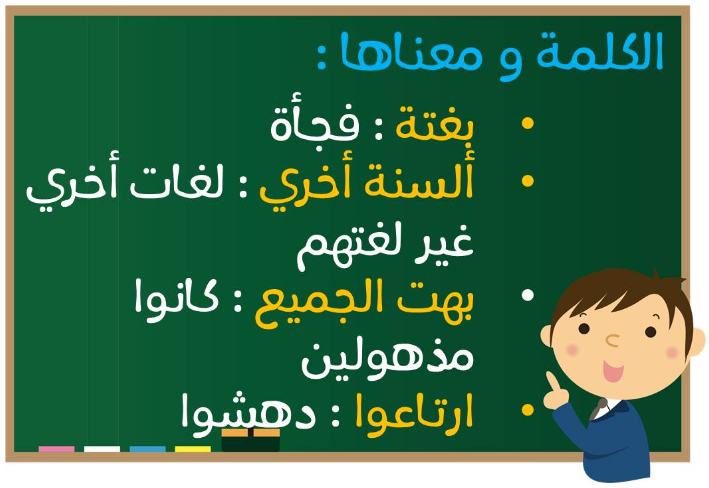 الكلمة و معناها :

• بغتة : فجأة
• ألسنة أخري : لغات أخري غير لغتهم
• بهت الجميع : كانوا مذهولين
• ارتاعوا : دهشوا